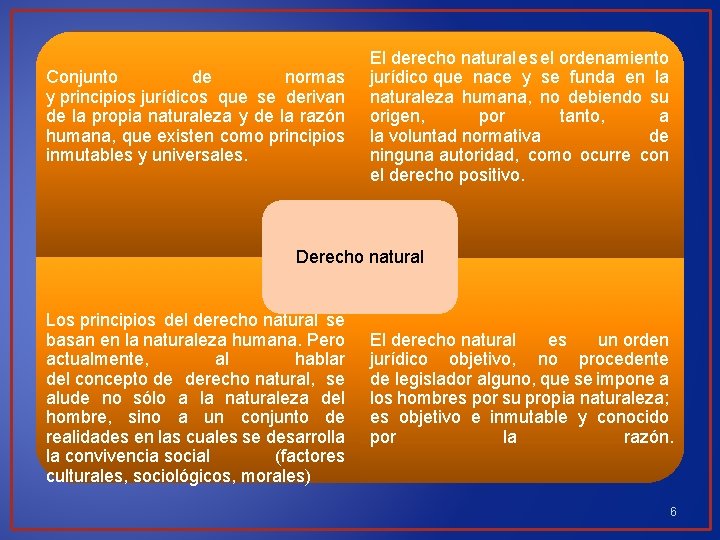 Conjunto de normas y principios jurídicos que se derivan de la propia naturaleza y de la razón humana, que existen como principios inmutables y universales.

El derecho natural es el ordenamiento jurídico que nace y se funda en la naturaleza humana, no debiendo su origen, por tanto, a la voluntad normativa de ninguna autoridad, como ocurre con el derecho positivo.

Derecho natural

Los principios del derecho natural se basan en la naturaleza humana. Pero actualmente, al hablar del concepto de derecho natural, se alude no sólo a la naturaleza del hombre, sino a un conjunto de realidades en las cuales se desarrolla la convivencia social (factores culturales, sociológicos, morales)

El derecho natural es un orden jurídico objetivo, no procedente de legislador alguno, que se impone a los hombres por su propia naturaleza; es objetivo e inmutable y conocido por la razón.

6